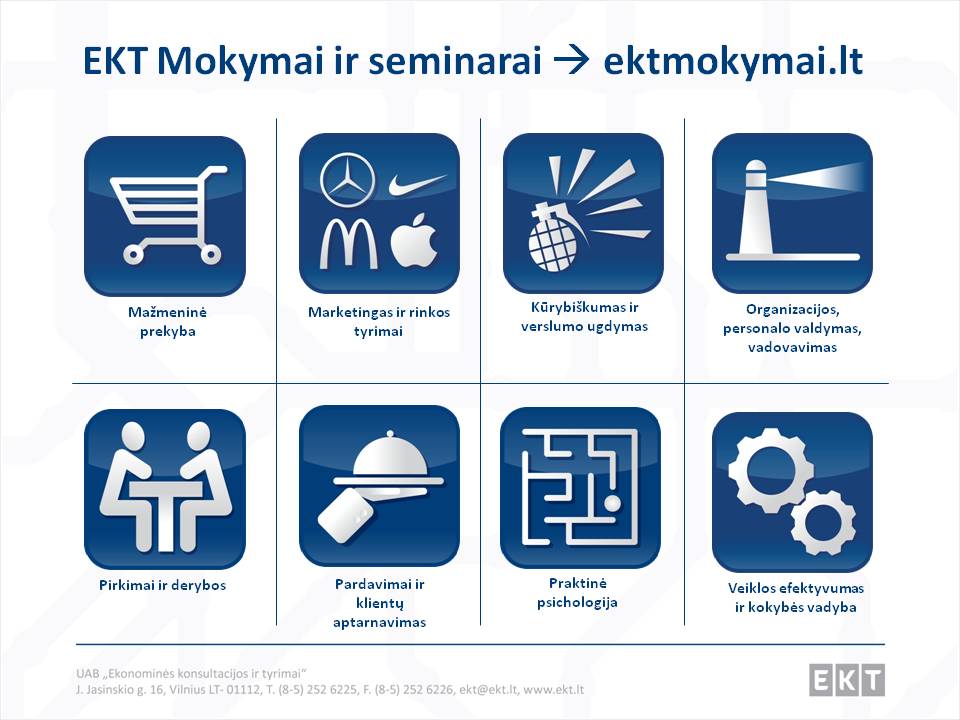 EKT Mokymai ir seminarai → ektmokymai.lt

Mažmeninė prekyba

Marketingas ir rinkos tyrimai

Kūrybiškumas ir verslumo ugdymas

Organizacijos, personalo valdymas, vadovavimas

Pirkimai ir derybos

Pardavimai ir klientų aptarnavimas

Praktinė psichologija

Veiklos efektyvumas ir kokybės vadyba

UAB „Ekonominės konsultacijos ir tyrimai"
J. Jasinskio g. 16, Vilnius LT- 01112, T. (8-5) 252 6225, F. (8-5) 252 6226, ekt@ekt.lt, www.ekt.lt

EKT